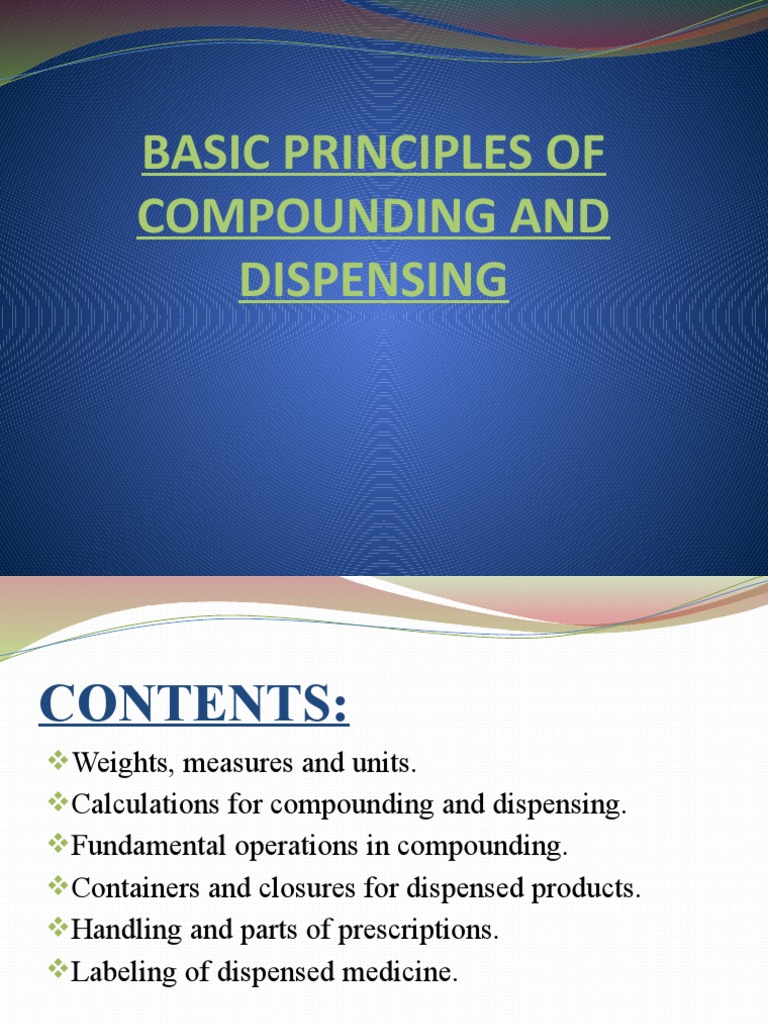 BASIC PRINCIPLES OF COMPOUNDING AND DISPENSING

CONTENTS:

❖Weights, measures and units.
❖Calculations for compounding and dispensing.
❖Fundamental operations in compounding.
❖Containers and closures for dispensed products.
❖Handling and parts of prescriptions.
❖Labeling of dispensed medicine.